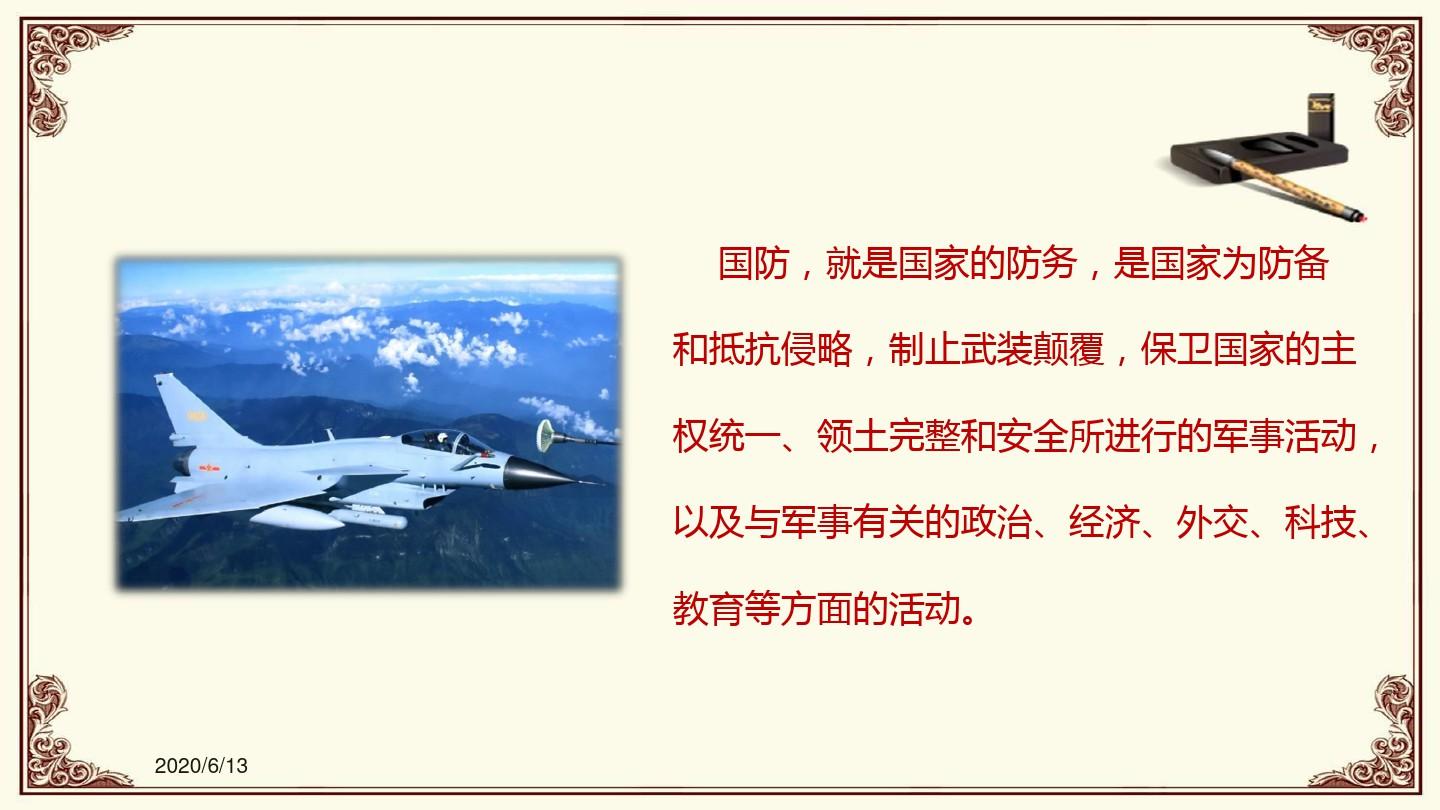 国防，就是国家的防务，是国家为防备和抵抗侵略，制止武装颠覆，保卫国家的主权统一、领土完整和安全所进行的军事活动，以及与军事有关的政治、经济、外交、科技、教育等方面的活动。

2020/6/13